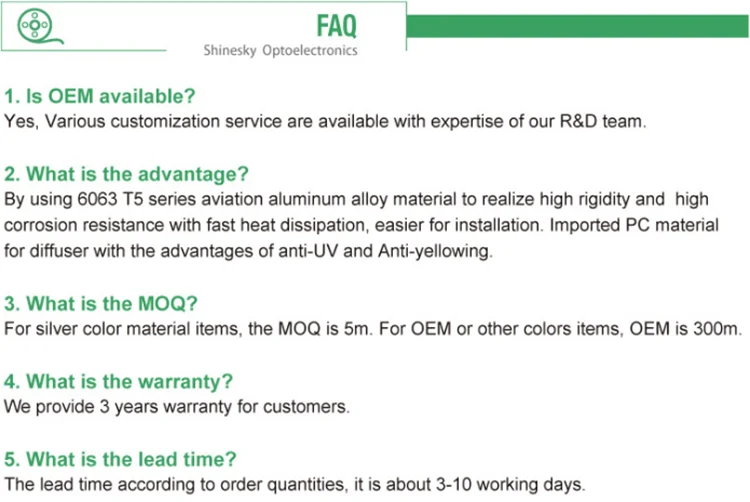 FAQ
Shinesky Optoelectronics

1. Is OEM available?
Yes, Various customization service are available with expertise of our R&D team.

2. What is the advantage?
By using 6063 T5 series aviation aluminum alloy material to realize high rigidity and high corrosion resistance with fast heat dissipation, easier for installation. Imported PC material for diffuser with the advantages of anti-UV and Anti-yellowing.

3. What is the MOQ?
For silver color material items, the MOQ is 5m. For OEM or other colors items, OEM is 300m.

4. What is the warranty?
We provide 3 years warranty for customers.

5. What is the lead time?
The lead time according to order quantities, it is about 3-10 working days.